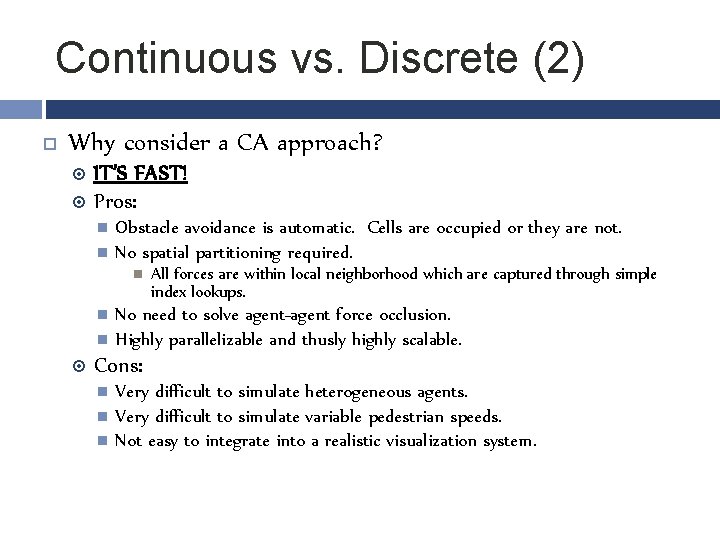 Continuous vs. Discrete (2)

Why consider a CA approach?

IT'S FAST!

Pros:

Obstacle avoidance is automatic. Cells are occupied or they are not.

No spatial partitioning required.

All forces are within local neighborhood which are captured through simple index lookups.

No need to solve agent-agent force occlusion.

Highly parallelizable and thusly highly scalable.

Cons:

Very difficult to simulate heterogeneous agents.

Very difficult to simulate variable pedestrian speeds.

Not easy to integrate into a realistic visualization system.